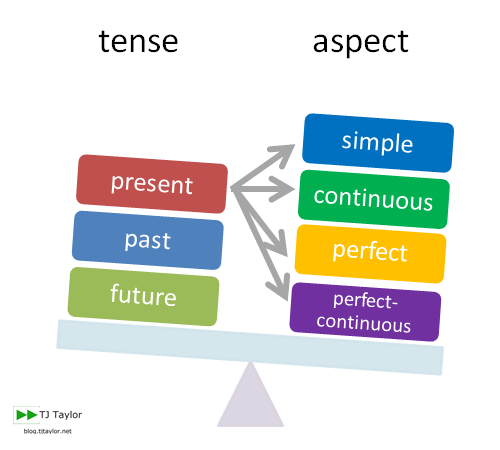 tense

aspect

present

past

future

simple

continuous

perfect

perfect-continuous

TJ Taylor
blog.tjtaylor.net